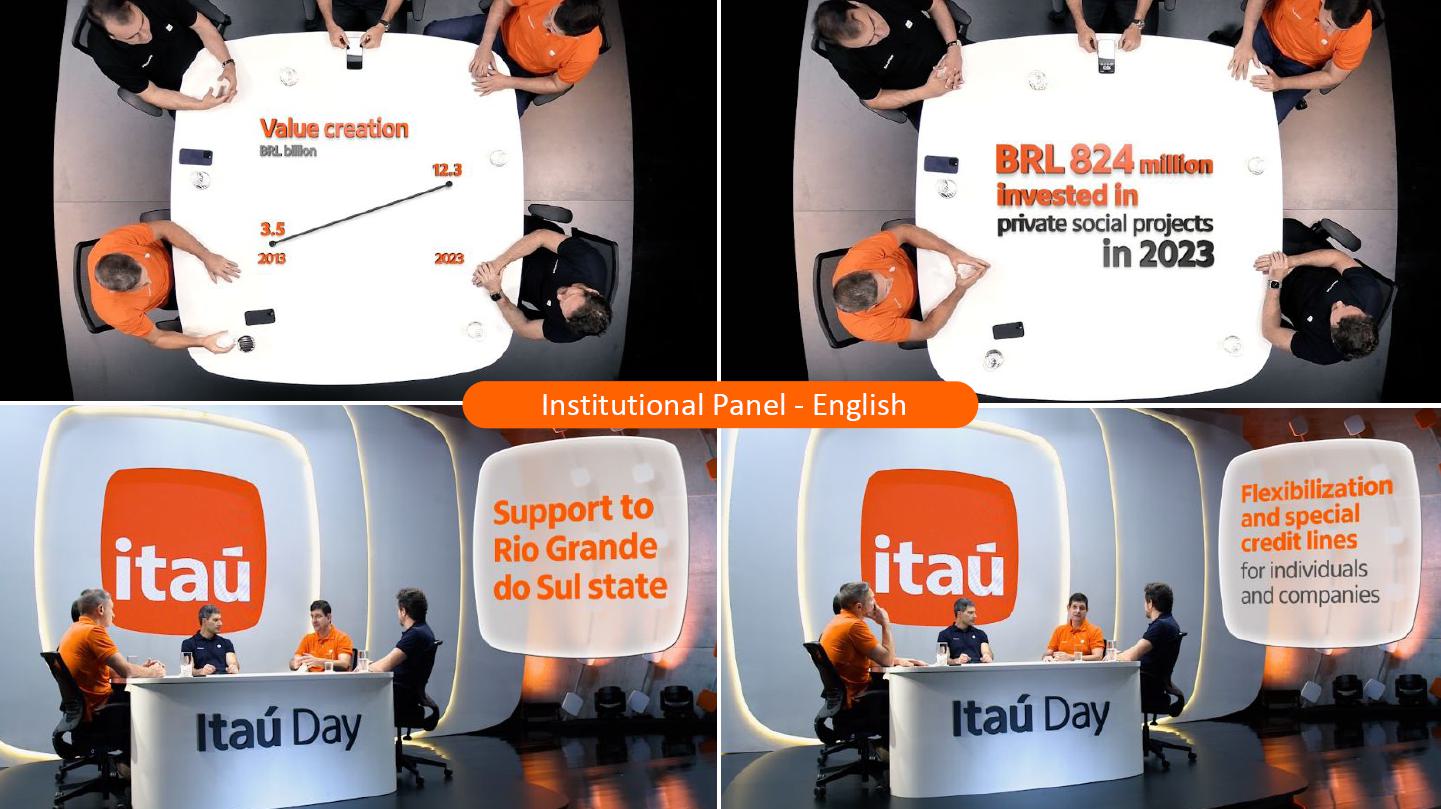 Value creation
BRL billion
12.3
3.5
2013
2023

BRL 824 million invested in private social projects in 2023

Institutional Panel - English

itaú

Support to Rio Grande do Sul state

Itaú Day

itaú

Flexibilization and special credit lines for individuals and companies

Itaú Day